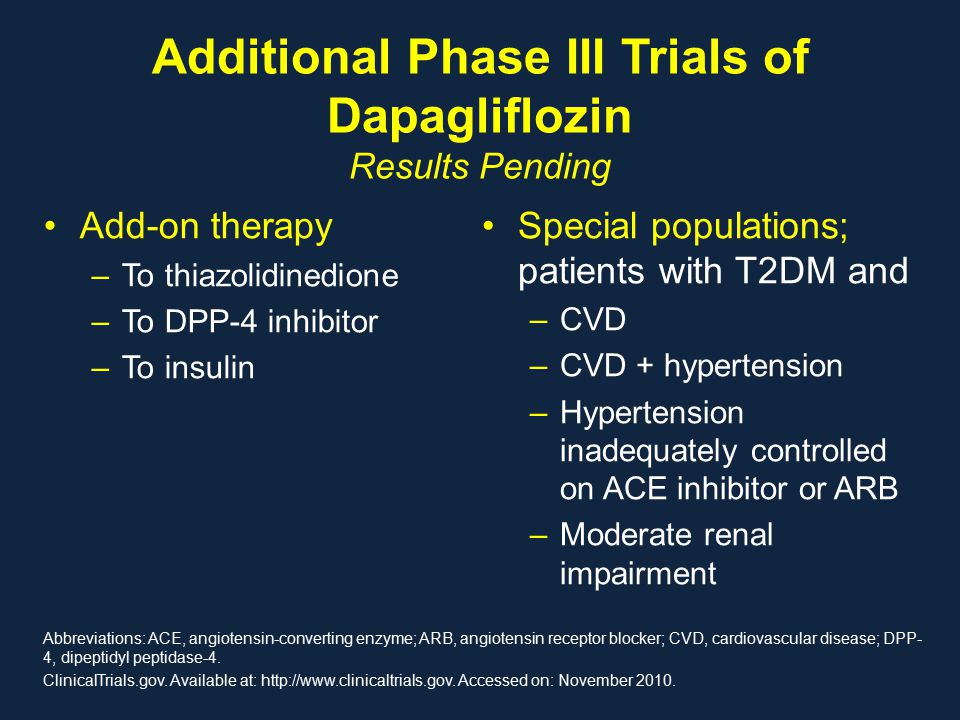 Additional Phase III Trials of Dapagliflozin
Results Pending

• Add-on therapy
– To thiazolidinedione
– To DPP-4 inhibitor
– To insulin

• Special populations; patients with T2DM and
– CVD
– CVD + hypertension
– Hypertension inadequately controlled on ACE inhibitor or ARB
– Moderate renal impairment

Abbreviations: ACE, angiotensin-converting enzyme; ARB, angiotensin receptor blocker; CVD, cardiovascular disease; DPP-4, dipeptidyl peptidase-4.

ClinicalTrials.gov. Available at: http://www.clinicaltrials.gov. Accessed on: November 2010.